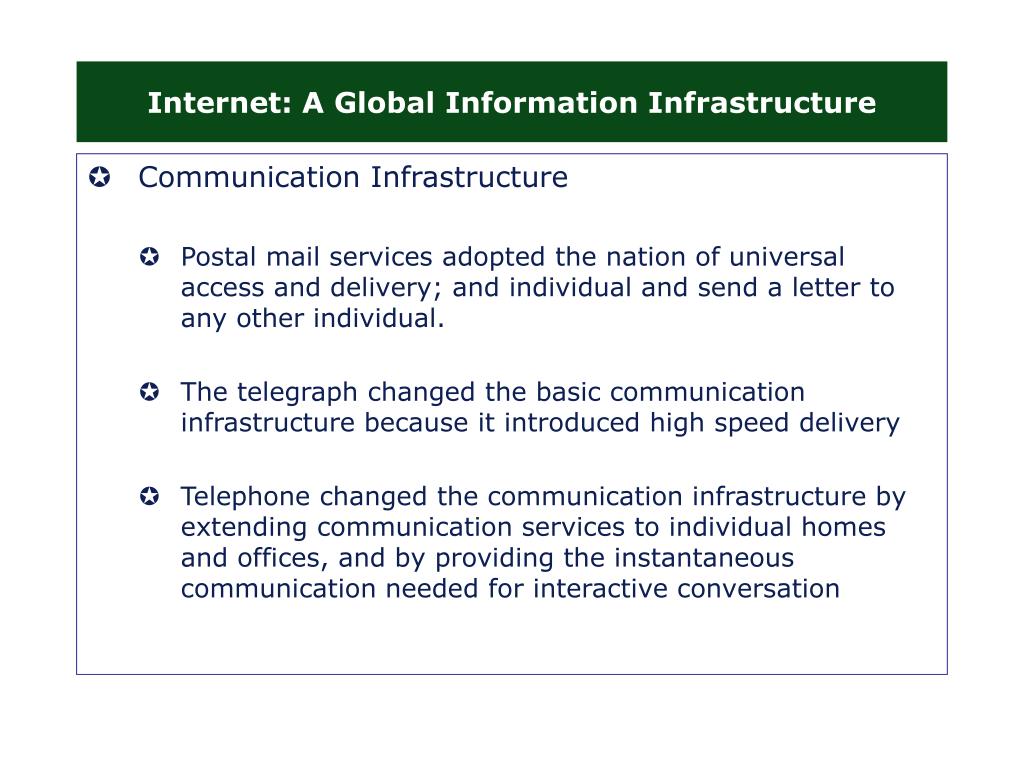 Internet: A Global Information Infrastructure

✪ Communication Infrastructure

✪ Postal mail services adopted the nation of universal access and delivery; and individual and send a letter to any other individual.

✪ The telegraph changed the basic communication infrastructure because it introduced high speed delivery

✪ Telephone changed the communication infrastructure by extending communication services to individual homes and offices, and by providing the instantaneous communication needed for interactive conversation